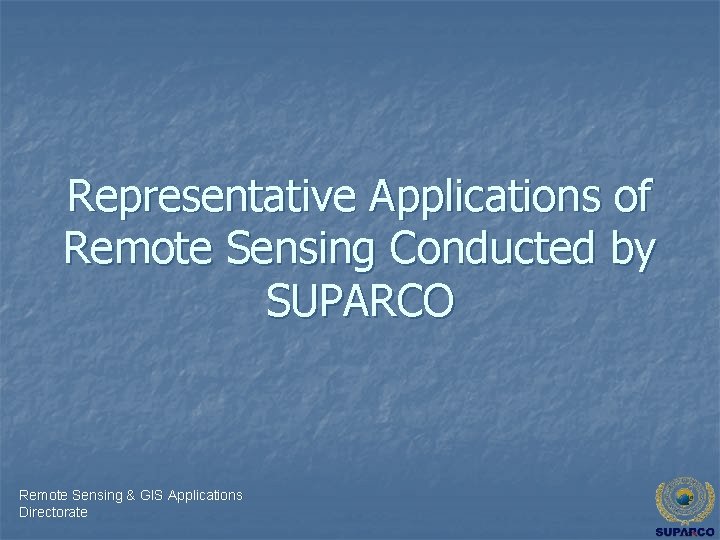 Representative Applications of Remote Sensing Conducted by SUPARCO

Remote Sensing & GIS Applications Directorate

SUPARCO